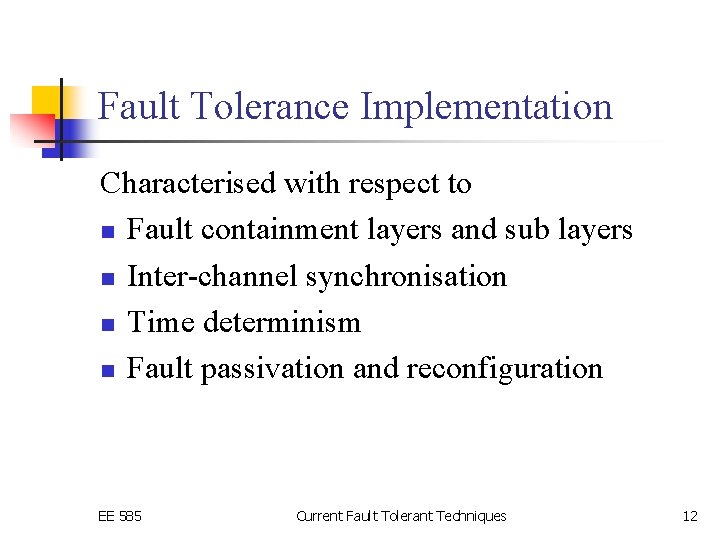 Fault Tolerance Implementation

Characterised with respect to

- Fault containment layers and sub layers
- Inter-channel synchronisation
- Time determinism
- Fault passivation and reconfiguration

EE 585

Current Fault Tolerant Techniques

12